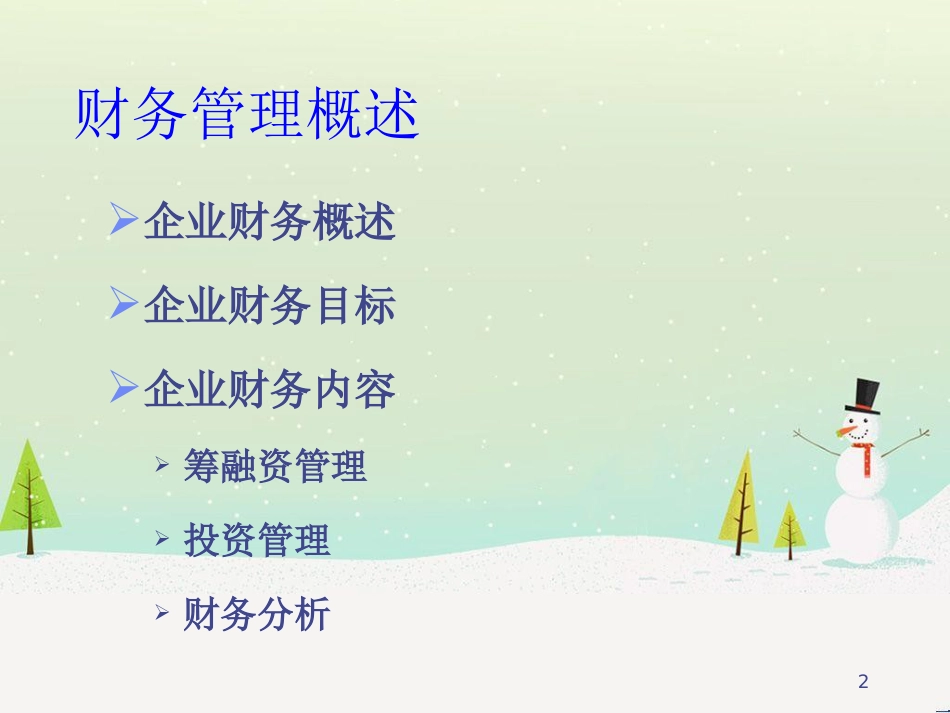 财务管理概述

➢企业财务概述

➢企业财务目标

➢企业财务内容

➢ 筹融资管理

➢ 投资管理

➢ 财务分析

2